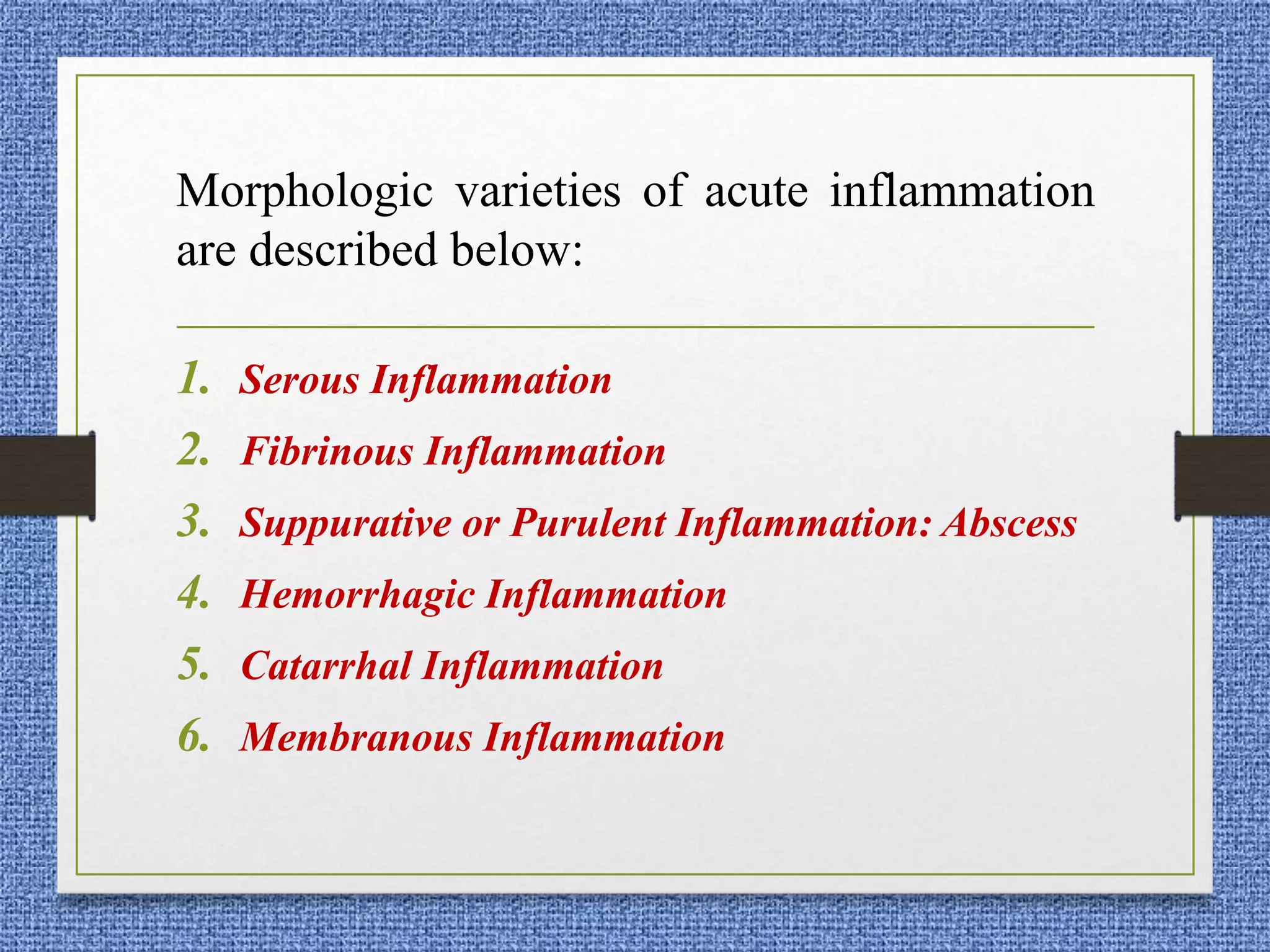 Morphologic varieties of acute inflammation are described below:

1. Serous Inflammation
2. Fibrinous Inflammation
3. Suppurative or Purulent Inflammation: Abscess
4. Hemorrhagic Inflammation
5. Catarrhal Inflammation
6. Membranous Inflammation